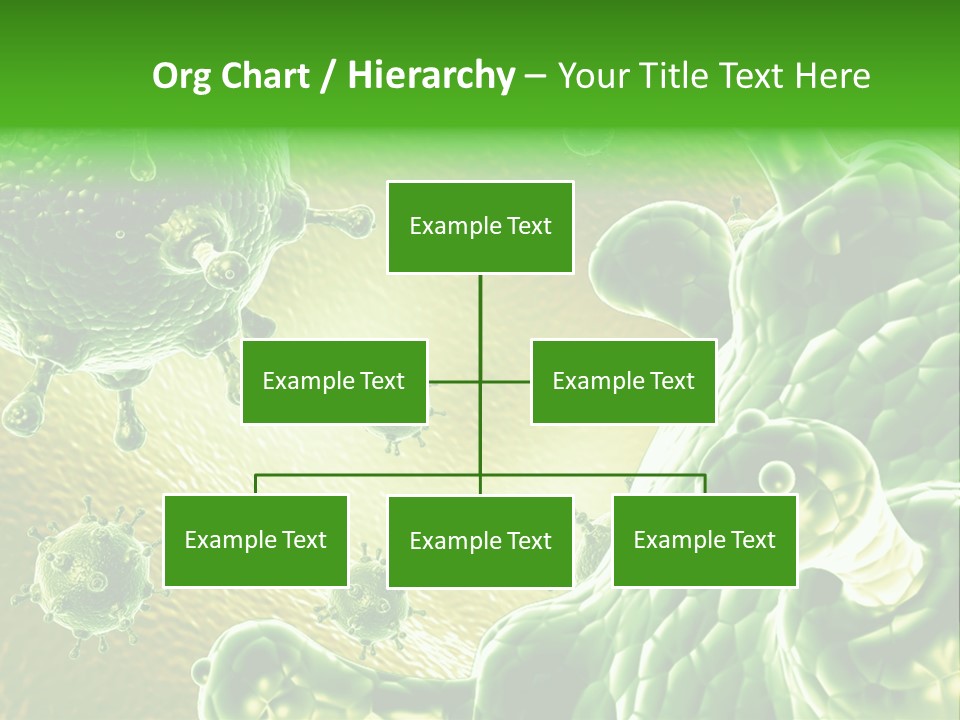 Org Chart / Hierarchy – Your Title Text Here

Example Text

Example Text

Example Text

Example Text

Example Text

Example Text